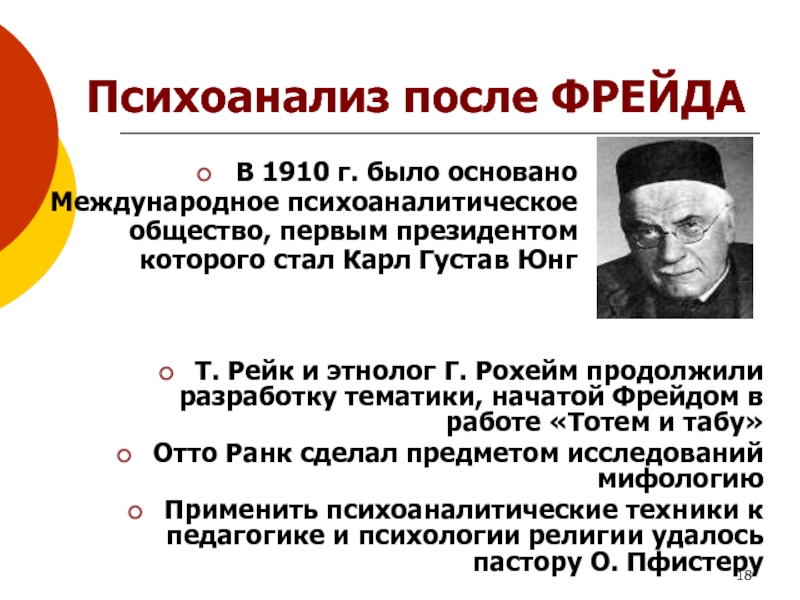 Психоанализ после ФРЕЙДА

В 1910 г. было основано Международное психоаналитическое общество, первым президентом которого стал Карл Густав Юнг

Т. Рейк и этнолог Г. Рохейм продолжили разработку тематики, начатой Фрейдом в работе «Тотем и табу»

Отто Ранк сделал предметом исследований мифологию

Применить психоаналитические техники к педагогике и психологии религии удалось пастору О. Пфистеру

18